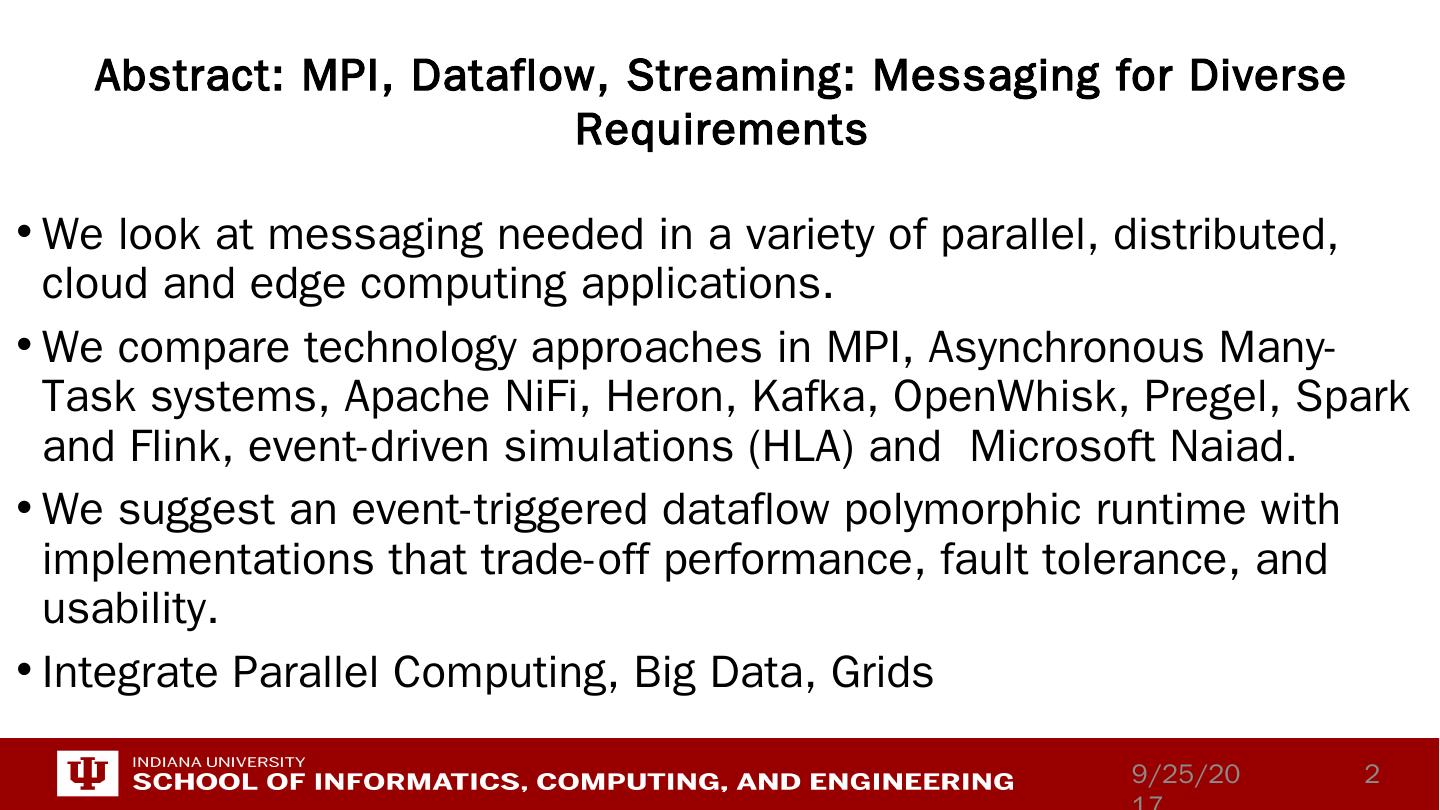 Abstract: MPI, Dataflow, Streaming: Messaging for Diverse Requirements

• We look at messaging needed in a variety of parallel, distributed, cloud and edge computing applications.

• We compare technology approaches in MPI, Asynchronous Many-Task systems, Apache NiFi, Heron, Kafka, OpenWhisk, Pregel, Spark and Flink, event-driven simulations (HLA) and Microsoft Naiad.

• We suggest an event-triggered dataflow polymorphic runtime with implementations that trade-off performance, fault tolerance, and usability.

• Integrate Parallel Computing, Big Data, Grids

INDIANA UNIVERSITY
SCHOOL OF INFORMATICS, COMPUTING, AND ENGINEERING

9/25/2017

2